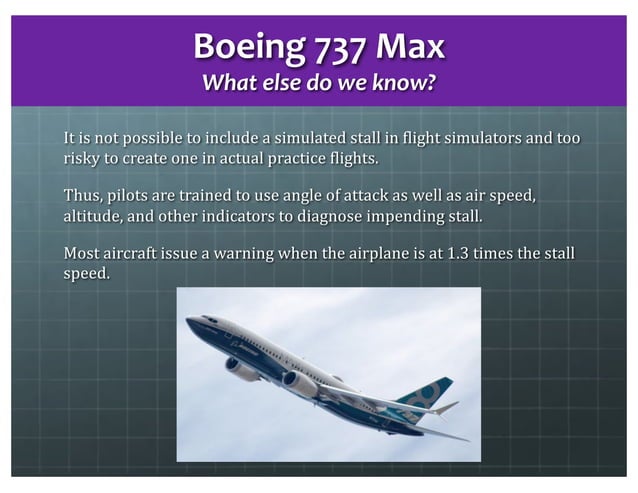 Boeing 737 Max

What else do we know?

It is not possible to include a simulated stall in flight simulators and too risky to create one in actual practice flights.

Thus, pilots are trained to use angle of attack as well as air speed, altitude, and other indicators to diagnose impending stall.

Most aircraft issue a warning when the airplane is at 1.3 times the stall speed.